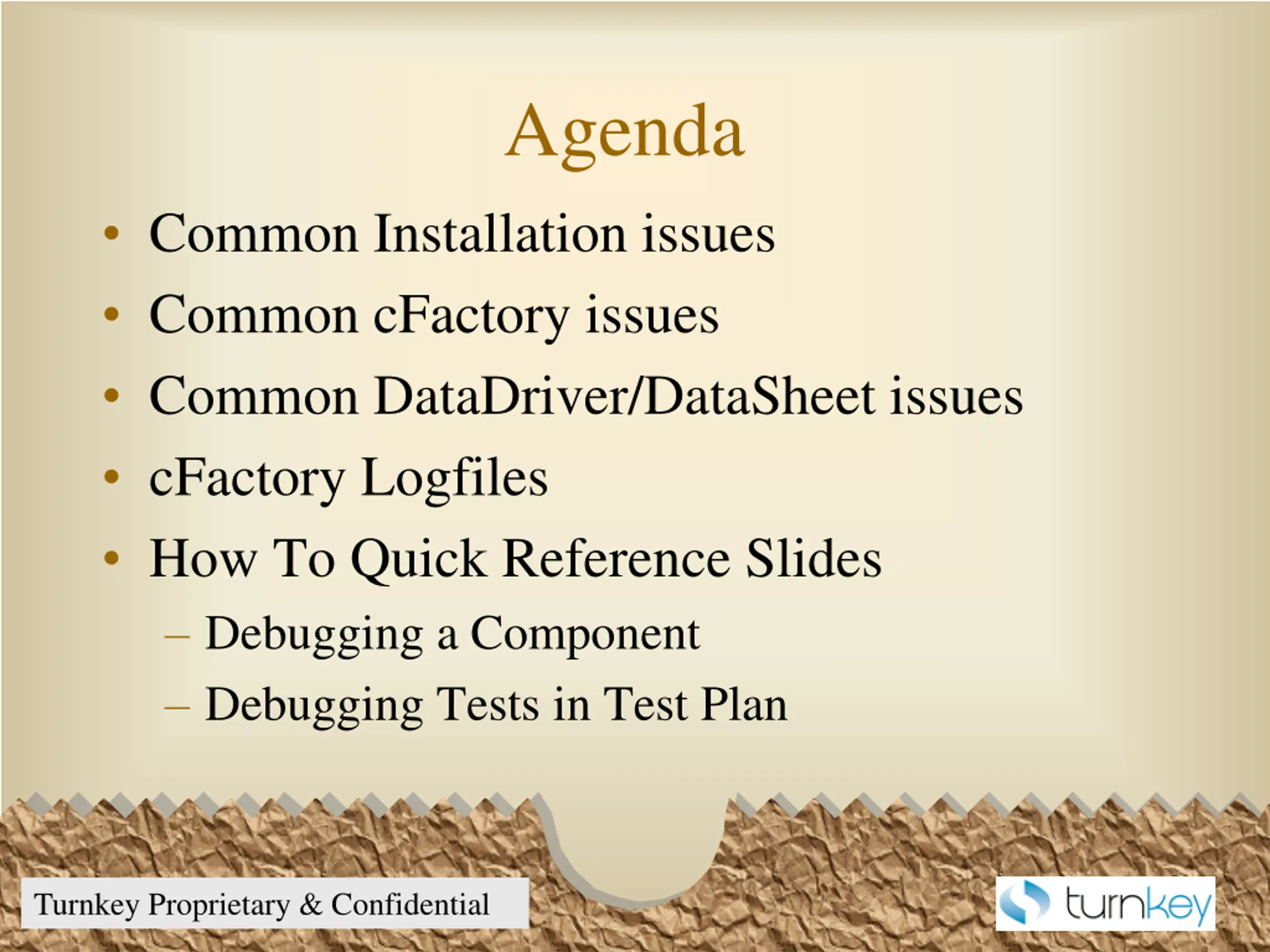 Agenda

• Common Installation issues
• Common cFactory issues
• Common DataDriver/DataSheet issues
• cFactory Logfiles
• How To Quick Reference Slides
– Debugging a Component
– Debugging Tests in Test Plan

Turnkey Proprietary & Confidential

turnkey